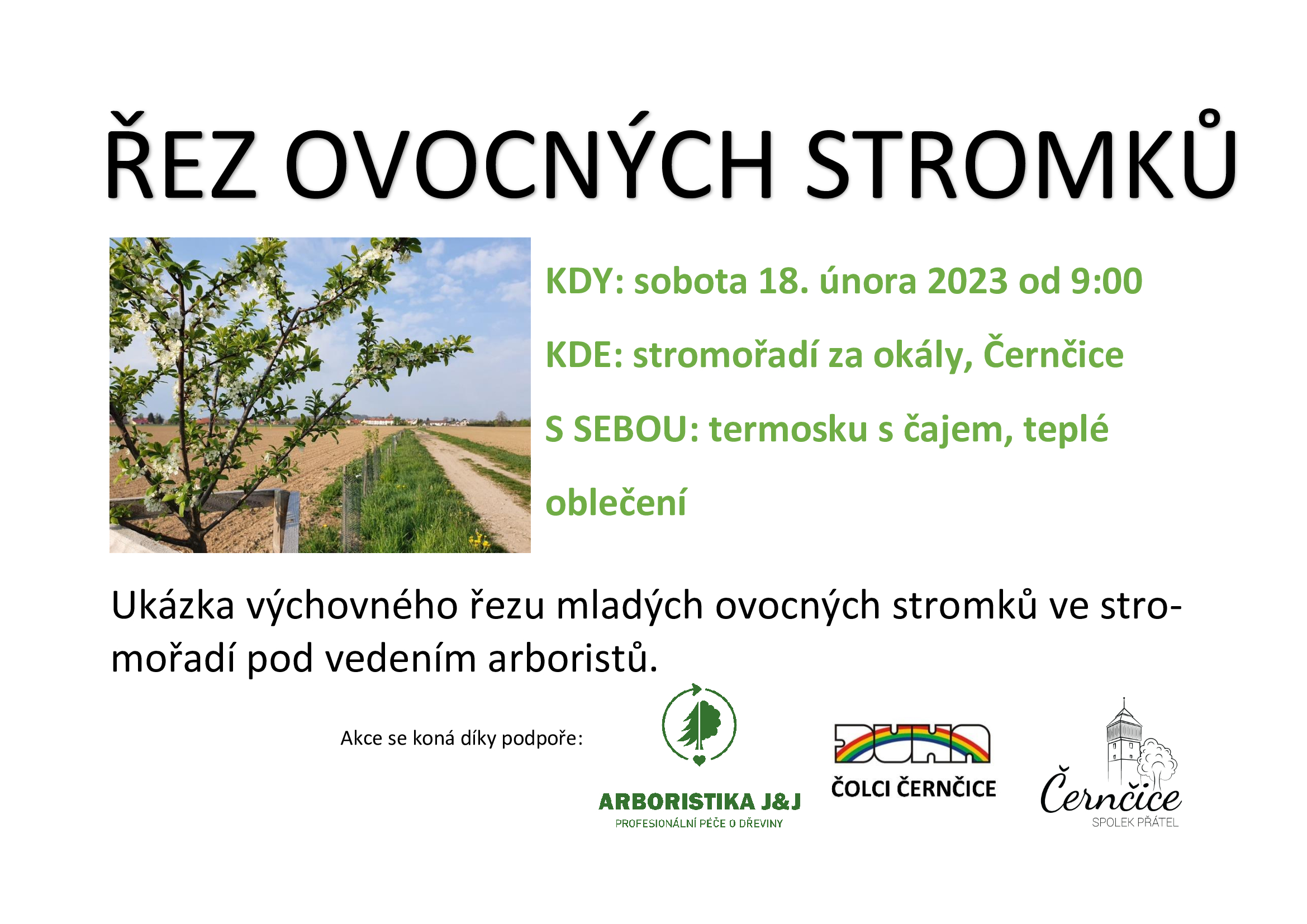 ŘEZ OVOCNÝCH STROMKŮ

KDY: sobota 18. února 2023 od 9:00

KDE: stromořadí za okály, Černčice

S SEBOU: termosku s čajem, teplé oblečení

Ukázka výchovného řezu mladých ovocných stromků ve stromořadí pod vedením arboristů.

Akce se koná díky podpoře:

ARBORISTIKA J&J
PROFESIONÁLNÍ PÉČE O DŘEVINY

DUHA
ČOLCI ČERNČICE

Černčice
SPOLEK PŘÁTEL